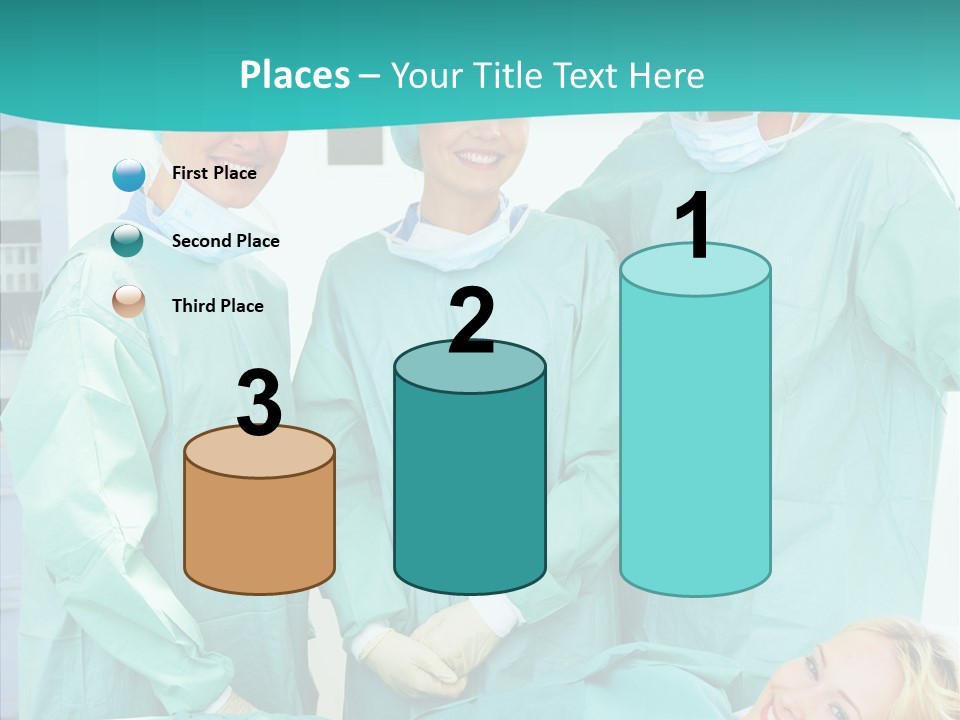 Places – Your Title Text Here

First Place

Second Place

Third Place

3

2

1